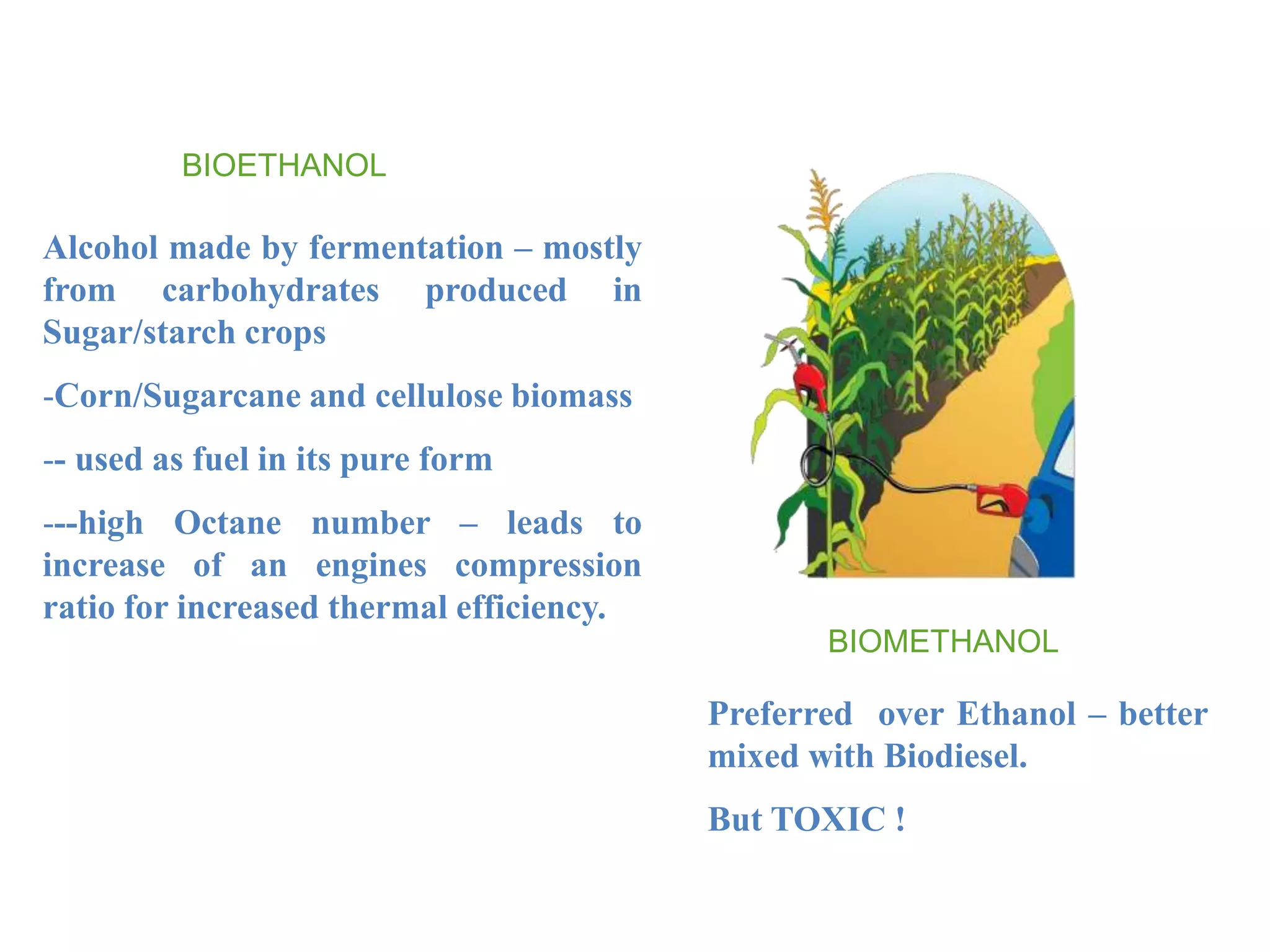 BIOETHANOL

Alcohol made by fermentation – mostly from carbohydrates produced in Sugar/starch crops

-Corn/Sugarcane and cellulose biomass

-- used as fuel in its pure form

---high Octane number – leads to increase of an engines compression ratio for increased thermal efficiency.

BIOMETHANOL

Preferred over Ethanol – better mixed with Biodiesel.

But TOXIC !